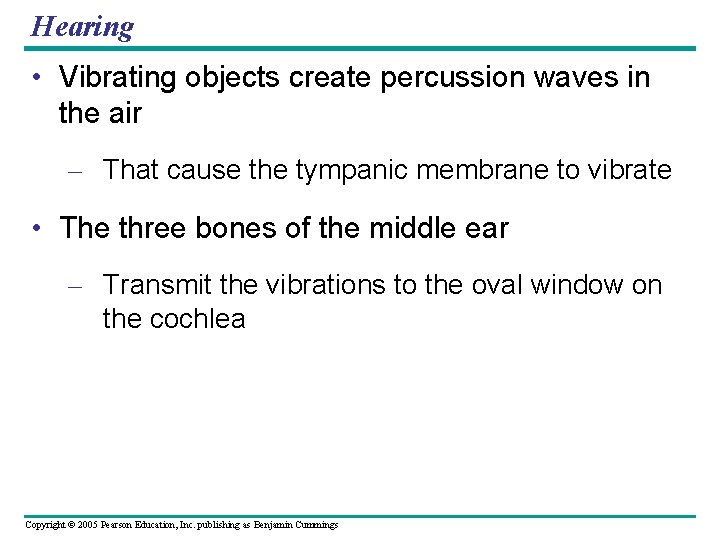 Hearing

• Vibrating objects create percussion waves in the air

– That cause the tympanic membrane to vibrate

• The three bones of the middle ear

– Transmit the vibrations to the oval window on the cochlea

Copyright © 2005 Pearson Education, Inc. publishing as Benjamin Cummings